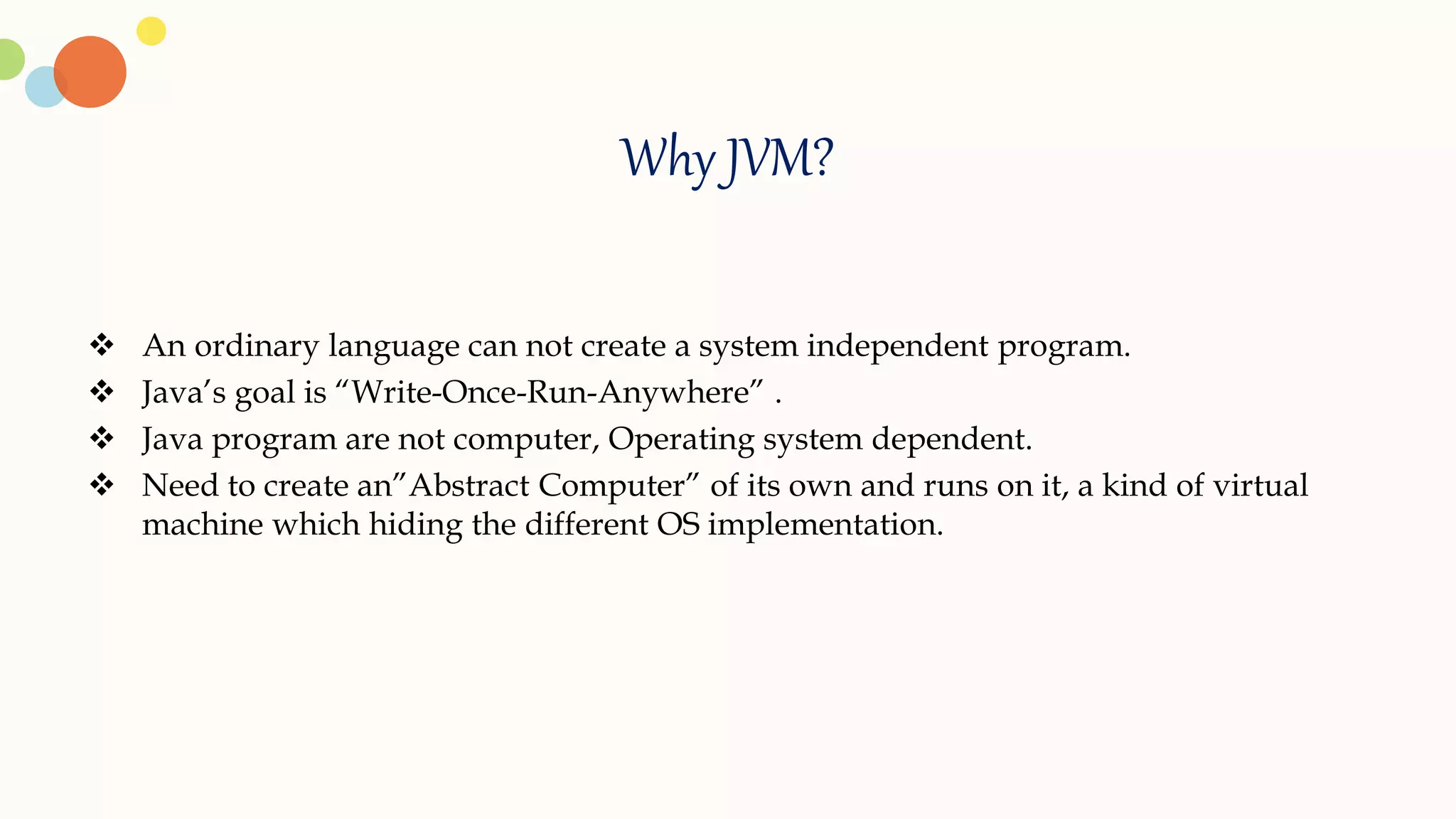 Why JVM?

❖ An ordinary language can not create a system independent program.
❖ Java's goal is "Write-Once-Run-Anywhere" .
❖ Java program are not computer, Operating system dependent.
❖ Need to create an"Abstract Computer" of its own and runs on it, a kind of virtual machine which hiding the different OS implementation.